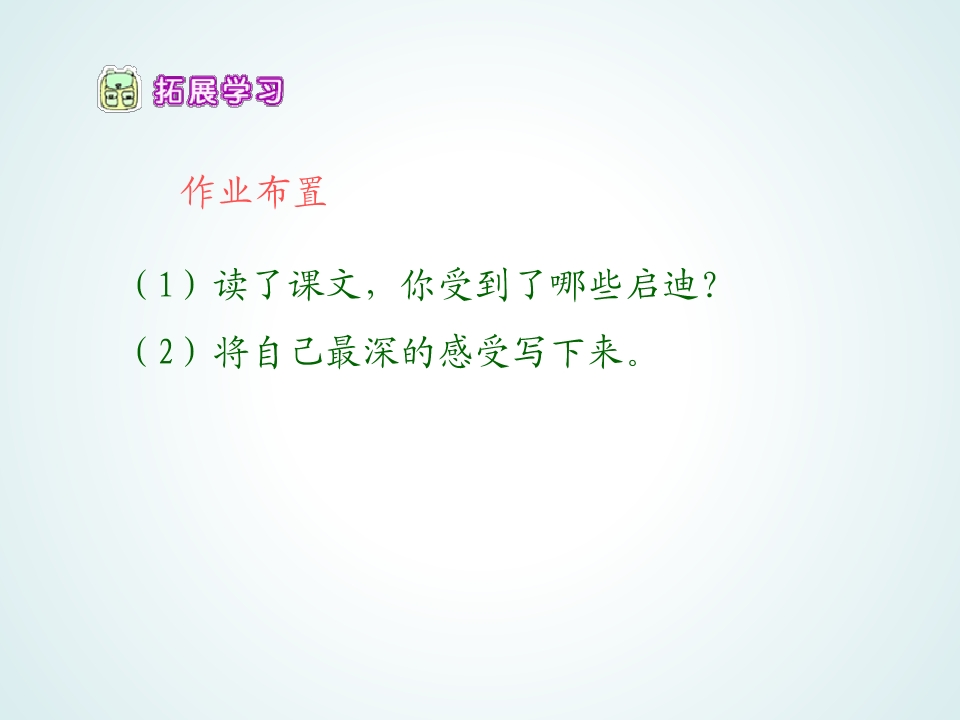 拓展学习

作业布置

（1）读了课文，你受到了哪些启迪？

（2）将自己最深的感受写下来。